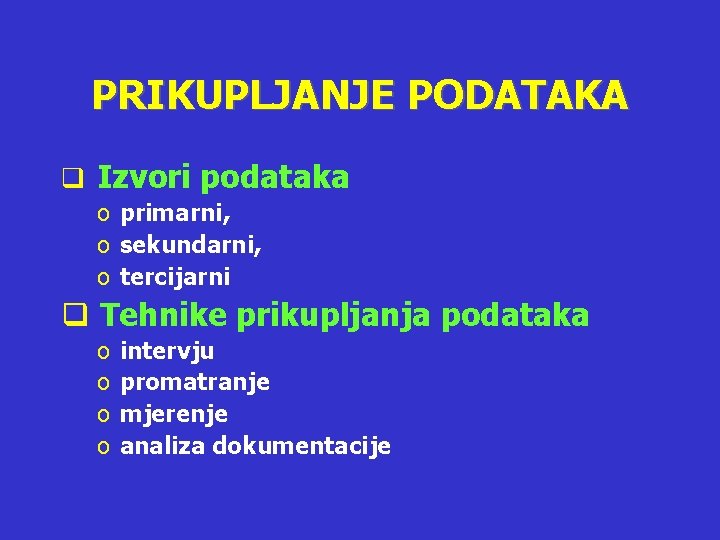 PRIKUPLJANJE PODATAKA

❑ Izvori podataka
o primarni,
o sekundarni,
o tercijarni

❑ Tehnike prikupljanja podataka
o intervju
o promatranje
o mjerenje
o analiza dokumentacije